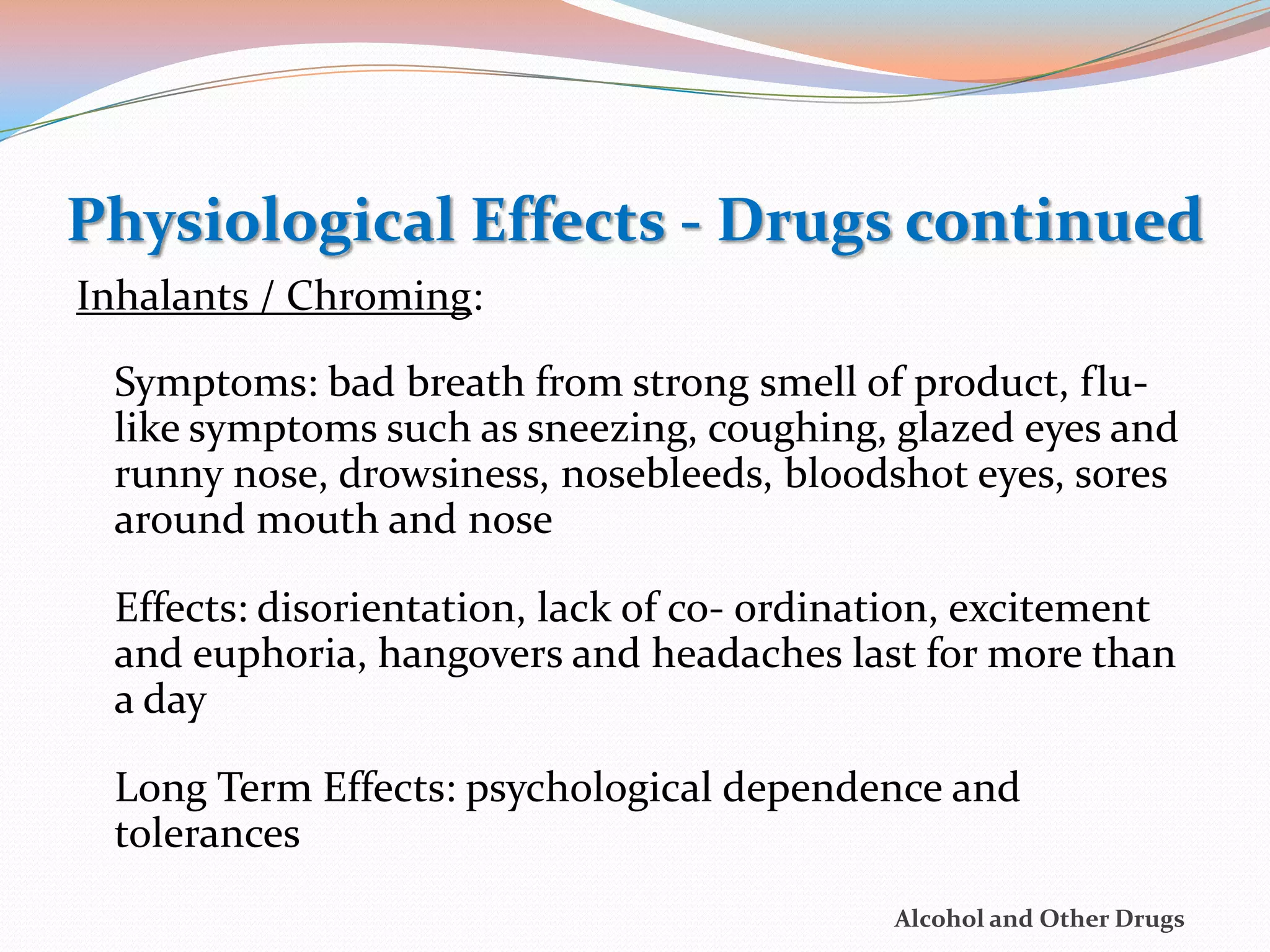 Physiological Effects - Drugs continued

Inhalants / Chroming:

Symptoms: bad breath from strong smell of product, flu-like symptoms such as sneezing, coughing, glazed eyes and runny nose, drowsiness, nosebleeds, bloodshot eyes, sores around mouth and nose

Effects: disorientation, lack of co- ordination, excitement and euphoria, hangovers and headaches last for more than a day

Long Term Effects: psychological dependence and tolerances

Alcohol and Other Drugs